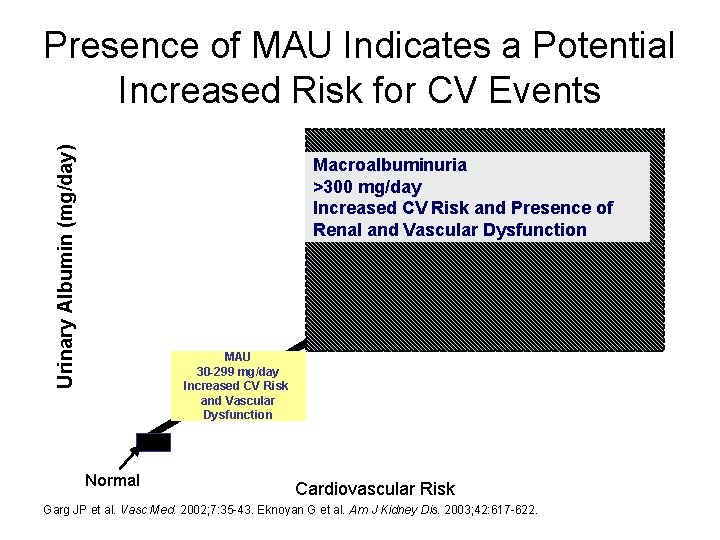 Presence of MAU Indicates a Potential Increased Risk for CV Events

Urinary Albumin (mg/day)

Macroalbuminuria
>300 mg/day
Increased CV Risk and Presence of Renal and Vascular Dysfunction

MAU
30-299 mg/day
Increased CV Risk and Vascular Dysfunction

Normal

Cardiovascular Risk

Garg JP et al. Vasc Med. 2002;7:35-43. Eknoyan G et al. Am J Kidney Dis. 2003;42:617-622.